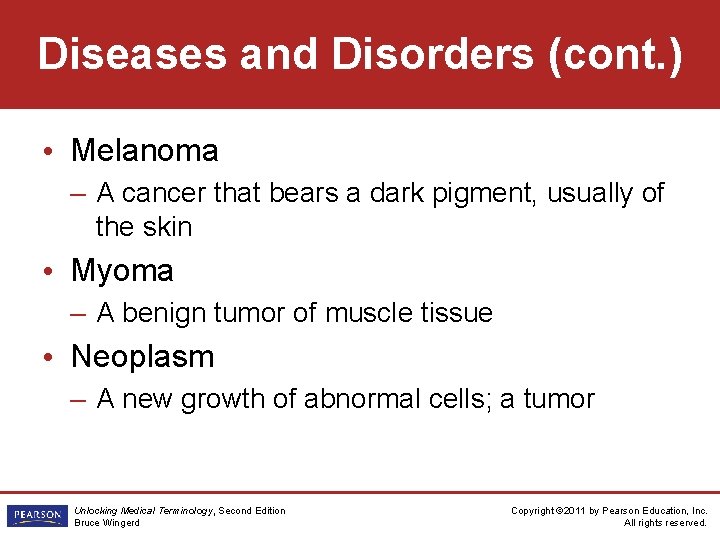 Diseases and Disorders (cont.)

• Melanoma
– A cancer that bears a dark pigment, usually of the skin
• Myoma
– A benign tumor of muscle tissue
• Neoplasm
– A new growth of abnormal cells; a tumor

PEARSON

Unlocking Medical Terminology, Second Edition
Bruce Wingerd

Copyright ©2011 by Pearson Education, Inc.
All rights reserved.